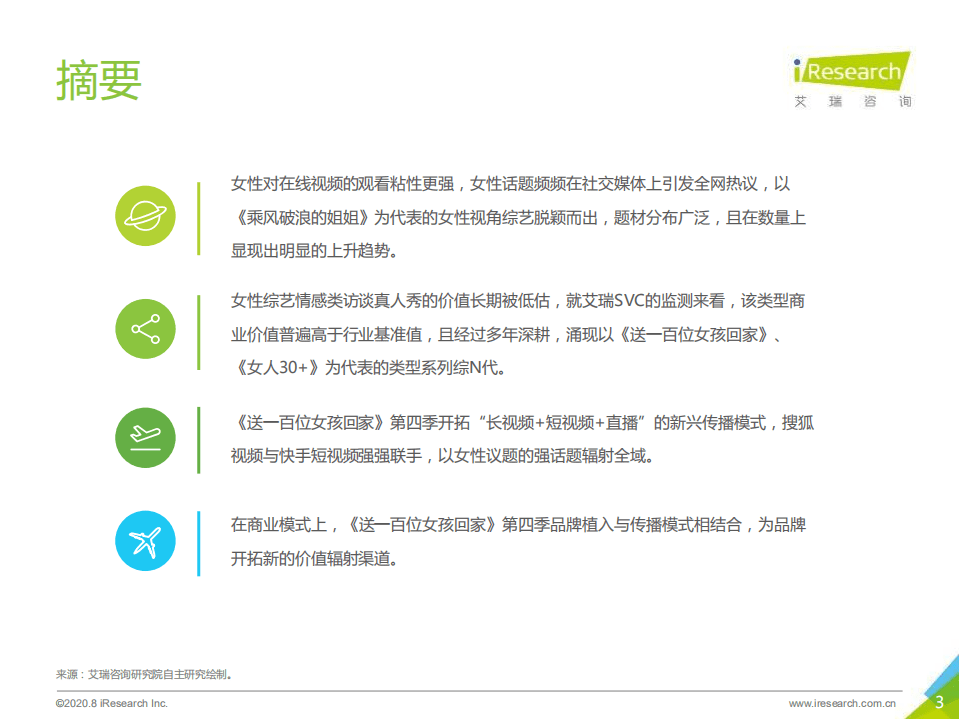 摘要

iResearch
艾 瑞 咨 询

女性对在线视频的观看粘性更强，女性话题频频在社交媒体上引发全网热议，以《乘风破浪的姐姐》为代表的女性视角综艺脱颖而出，题材分布广泛，且在数量上显现出明显的上升趋势。

女性综艺情感类访谈真人秀的价值长期被低估，就艾瑞SVC的监测来看，该类型商业价值普遍高于行业基准值，且经过多年深耕，涌现以《送一百位女孩回家》、《女人30+》为代表的类型系列综N代。

《送一百位女孩回家》第四季开拓“长视频+短视频+直播”的新兴传播模式，搜狐视频与快手短视频强强联手，以女性议题的强话题辐射全域。

在商业模式上，《送一百位女孩回家》第四季品牌植入与传播模式相结合，为品牌开拓新的价值辐射渠道。

来源：艾瑞咨询研究院自主研究绘制。

©2020.8 iResearch Inc.

www.iresearch.com.cn

3